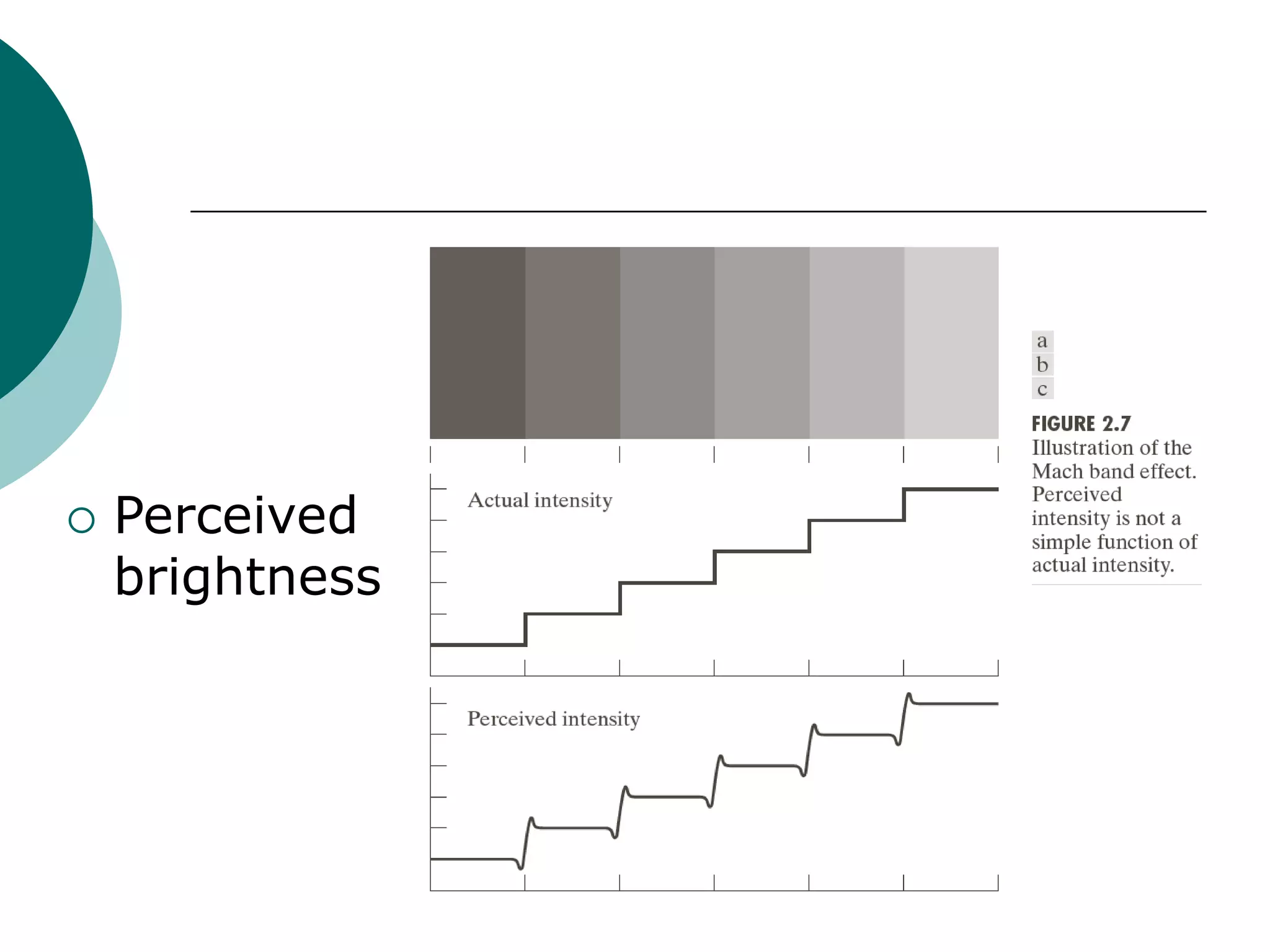 Perceived brightness

Actual intensity

Perceived intensity

a
b
c

FIGURE 2.7
Illustration of the Mach band effect. Perceived intensity is not a simple function of actual intensity.